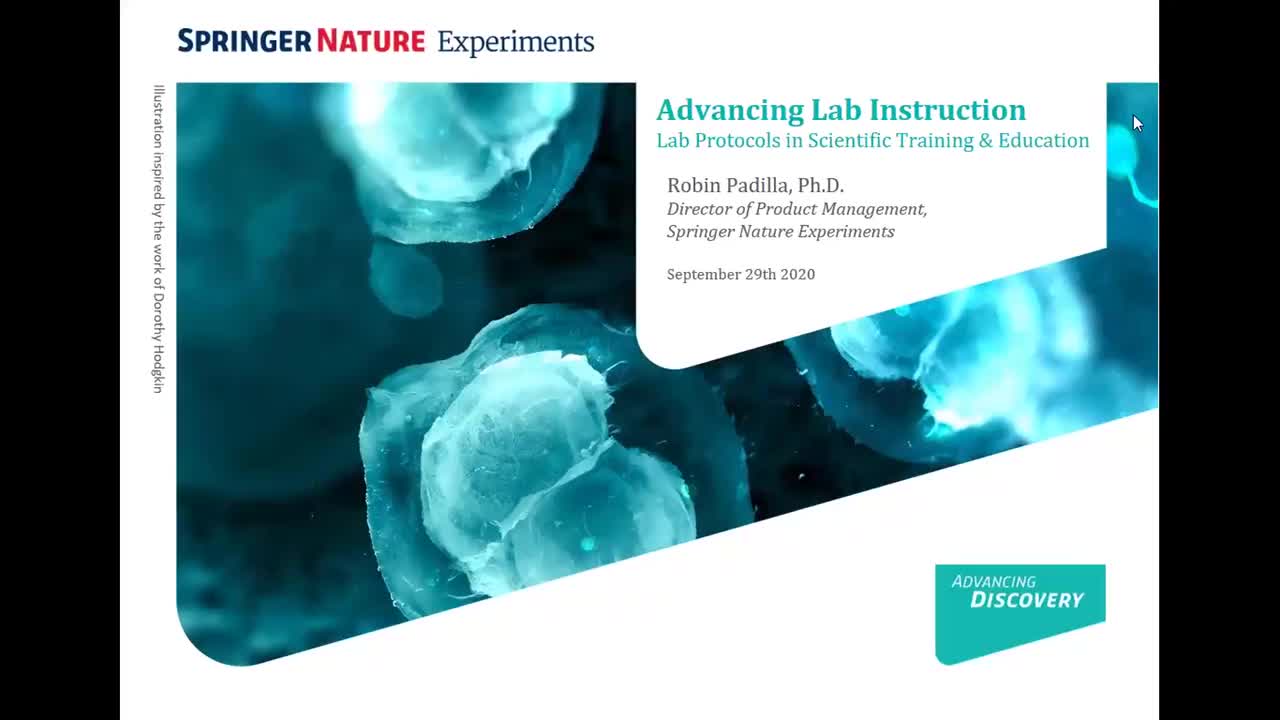 SPRINGER NATURE Experiments

Illustration inspired by the work of Dorothy Hodgkin

Advancing Lab Instruction
Lab Protocols in Scientific Training & Education

Robin Padilla, Ph.D.
Director of Product Management,
Springer Nature Experiments

September 29th 2020

ADVANCING
DISCOVERY